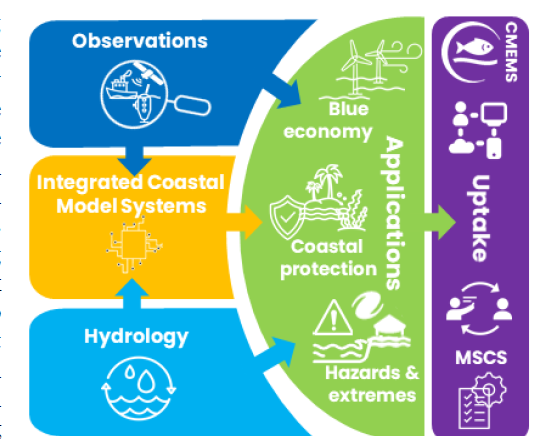 Observations

Integrated Coastal Model Systems

Hydrology

Blue economy

Coastal protection

Hazards & extremes

Applications

CMEMS

Uptake

MSCS